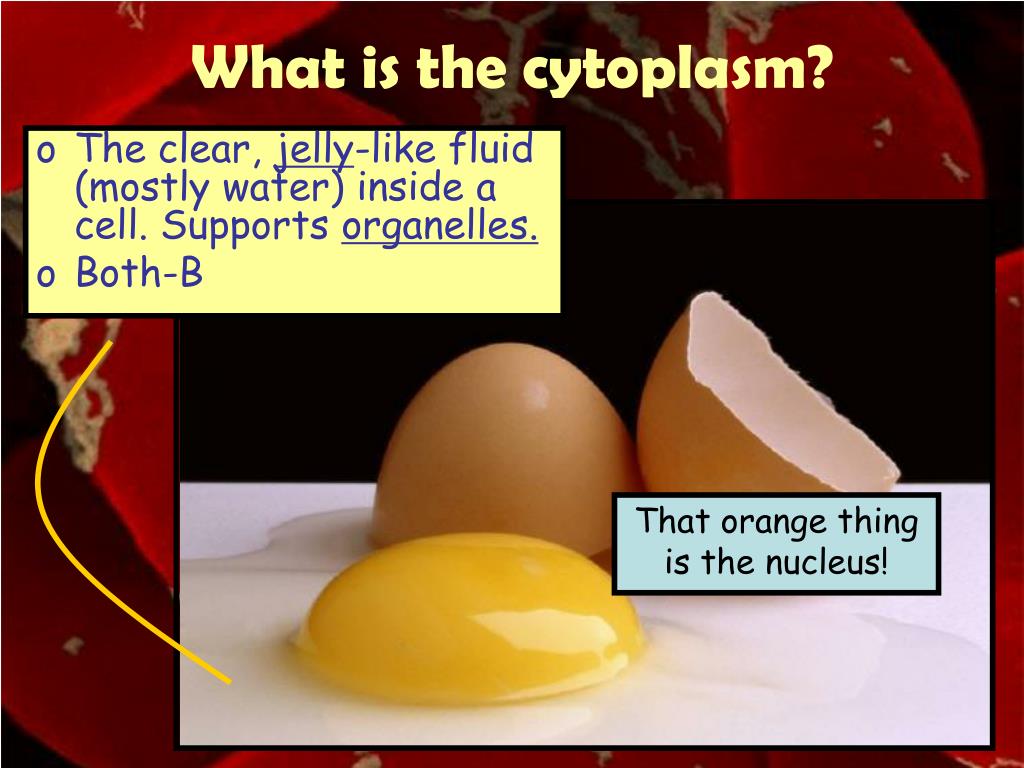 What is the cytoplasm?

o The clear, jelly-like fluid (mostly water) inside a cell. Supports organelles.
o Both-B

That orange thing is the nucleus!